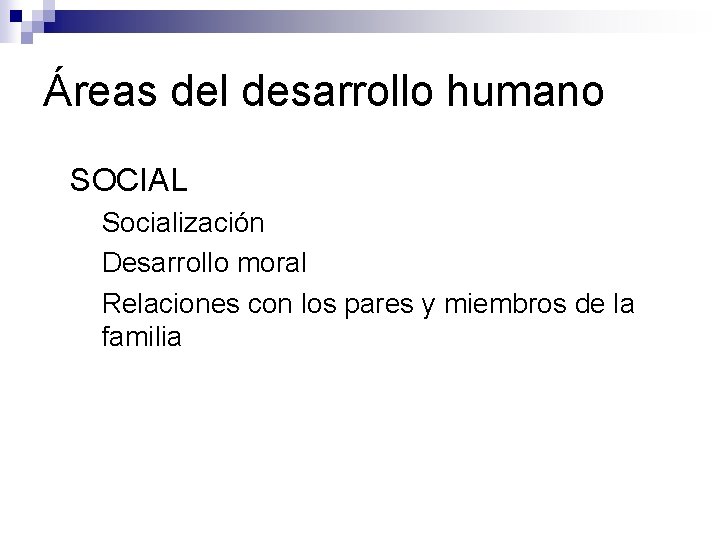 Áreas del desarrollo humano

SOCIAL

Socialización

Desarrollo moral

Relaciones con los pares y miembros de la familia